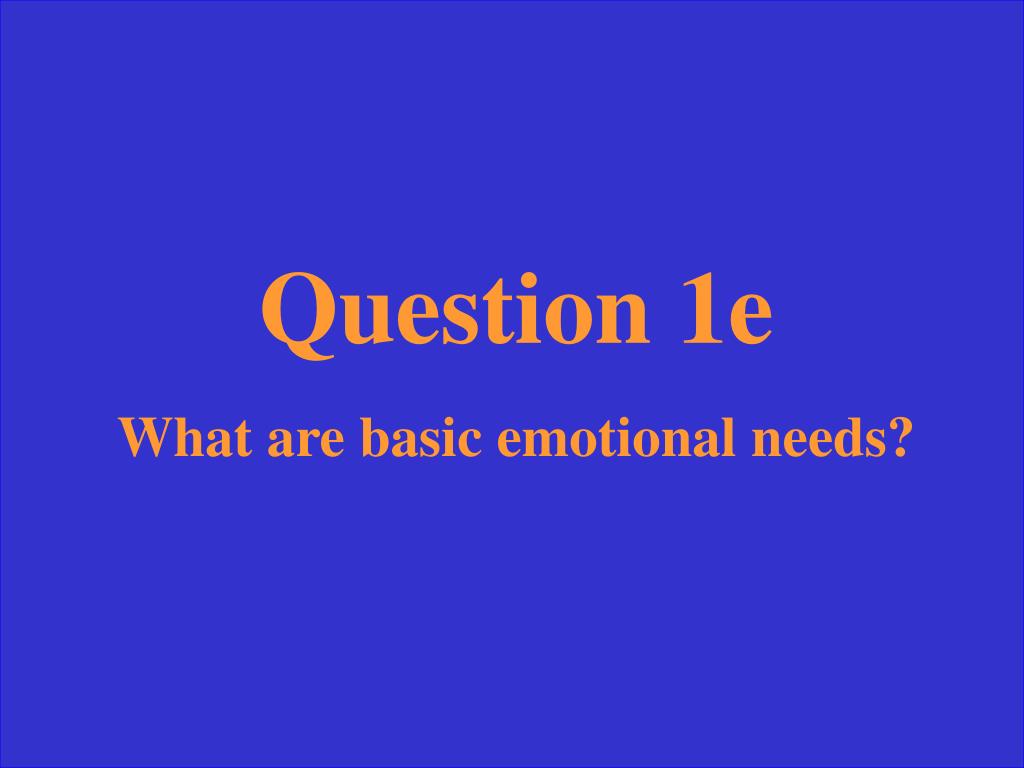 Question 1e

What are basic emotional needs?